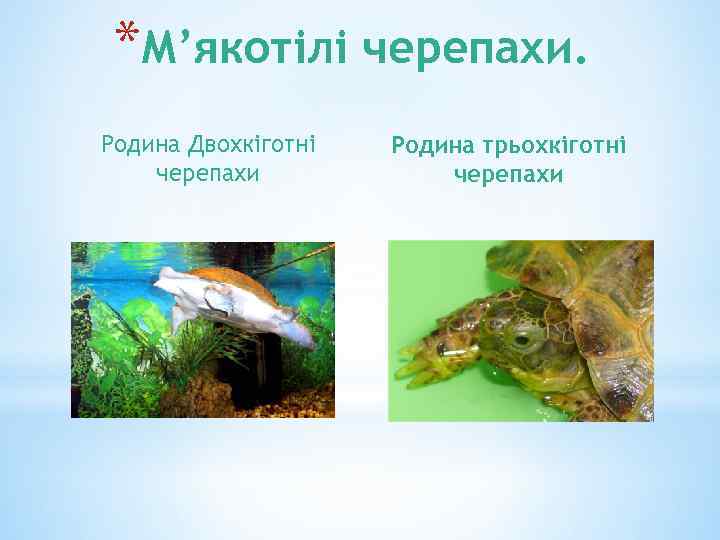 *М’якотілі черепахи.

Родина Двохкіготні черепахи

Родина трьохкіготні черепахи